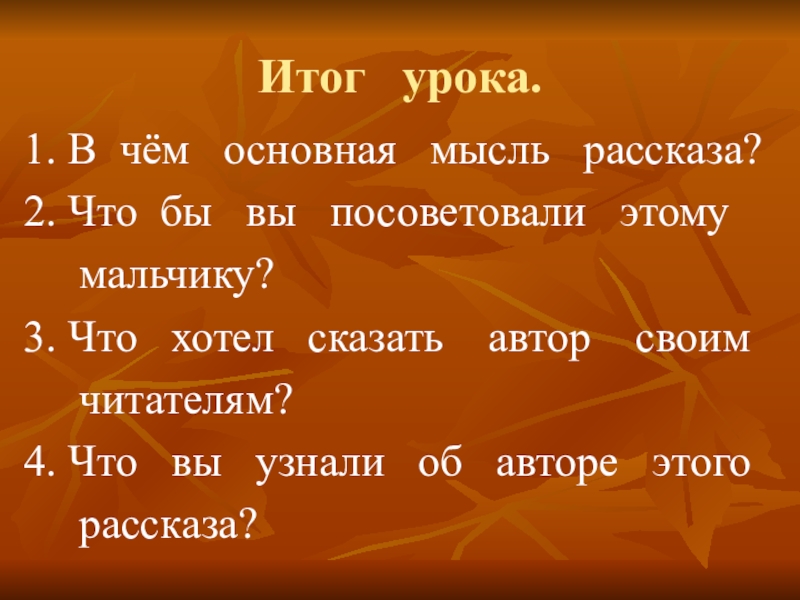 Итог урока.

1. В чём основная мысль рассказа?

2. Что бы вы посоветовали этому мальчику?

3. Что хотел сказать автор своим читателям?

4. Что вы узнали об авторе этого рассказа?